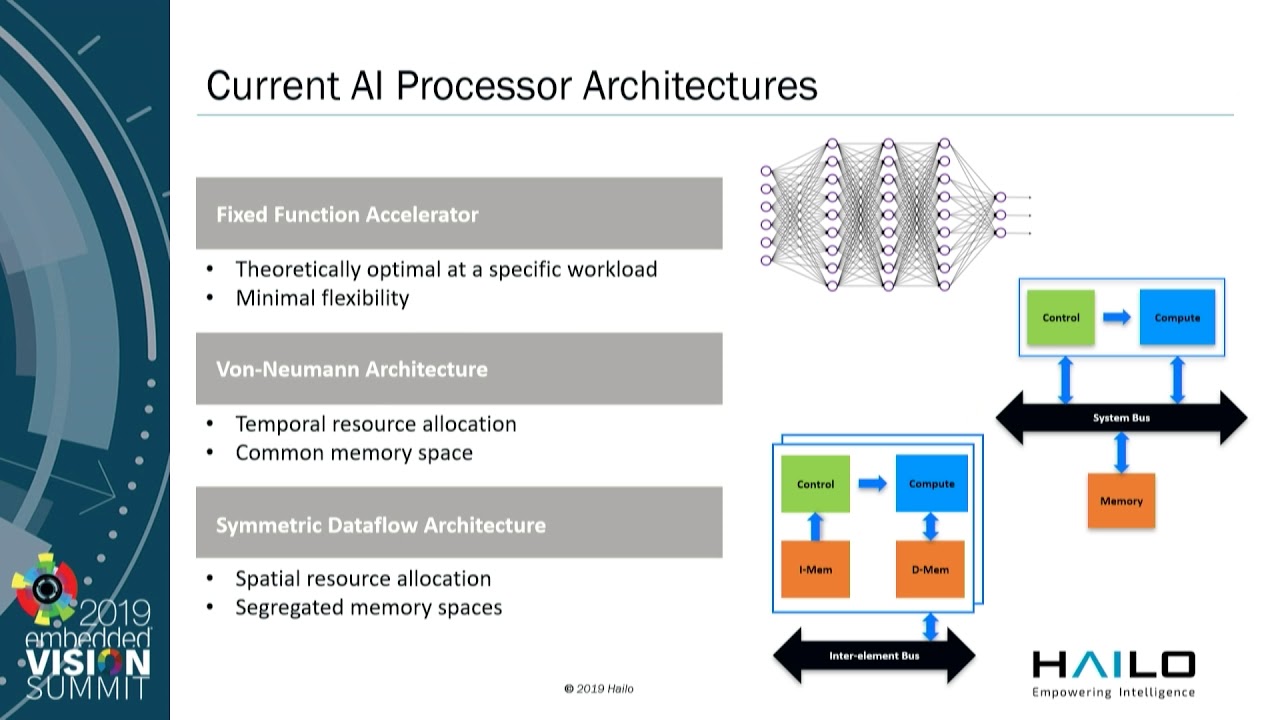 Current AI Processor Architectures

Fixed Function Accelerator

• Theoretically optimal at a specific workload
• Minimal flexibility

Von-Neumann Architecture

• Temporal resource allocation
• Common memory space

Symmetric Dataflow Architecture

• Spatial resource allocation
• Segregated memory spaces

Control
Compute
System Bus
Memory

Control
Compute
I-Mem
D-Mem
Inter-element Bus

2019 embedded VISION SUMMIT

© 2019 Hailo

HAILO
Empowering Intelligence